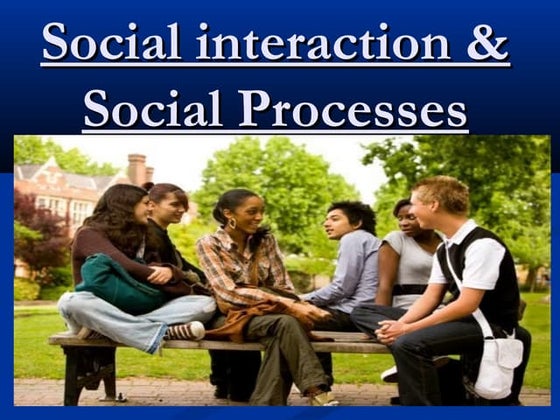 Social interaction &
Social Processes